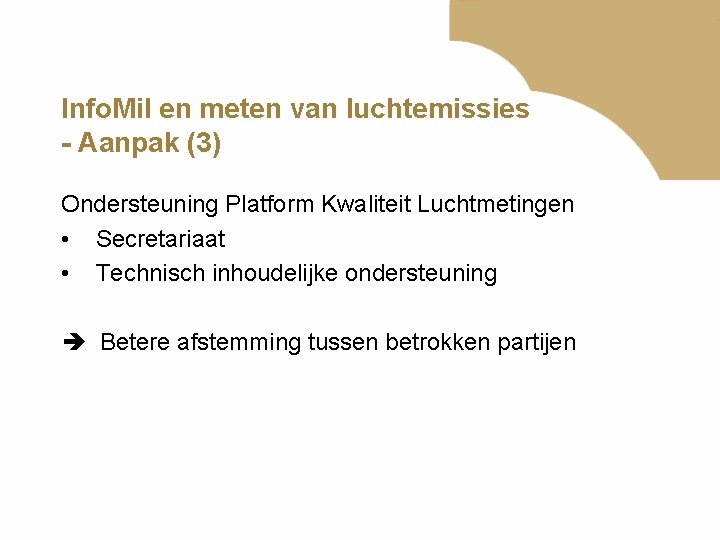 InfoMil en meten van luchtemissies
- Aanpak (3)

Ondersteuning Platform Kwaliteit Luchtmetingen

• Secretariaat
• Technisch inhoudelijke ondersteuning

➔ Betere afstemming tussen betrokken partijen